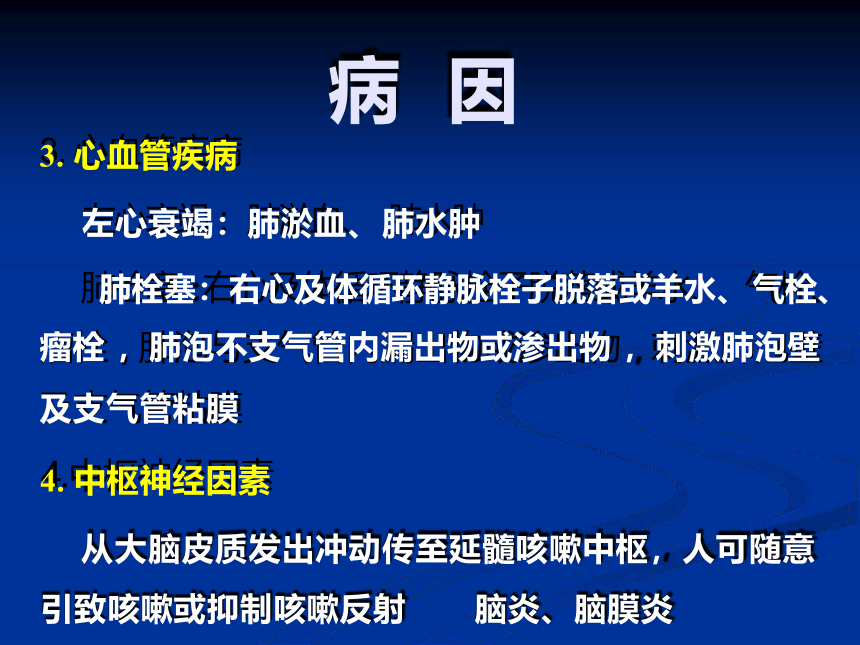 病 因

3. 心血管疾病

左心衰竭：肺淤血、肺水肿

肺栓塞：右心及体循环静脉栓子脱落或羊水、气栓、瘤栓，肺泡不支气管内漏出物或渗出物，刺激肺泡壁及支气管粘膜

4. 中枢神经因素

从大脑皮质发出冲动传至延髓咳嗽中枢，人可随意引致咳嗽或抑制咳嗽反射 脑炎、脑膜炎